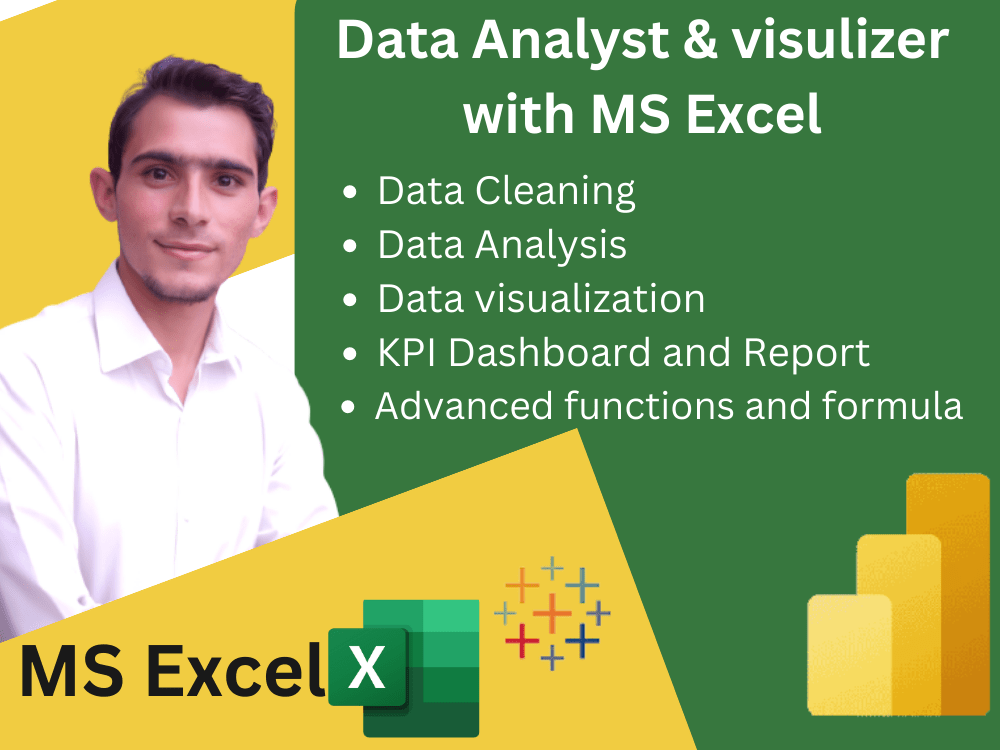 Data Analyst & visulizer with MS Excel

- Data Cleaning
- Data Analysis
- Data visualization
- KPI Dashboard and Report
- Advanced functions and formula

MS Excel X